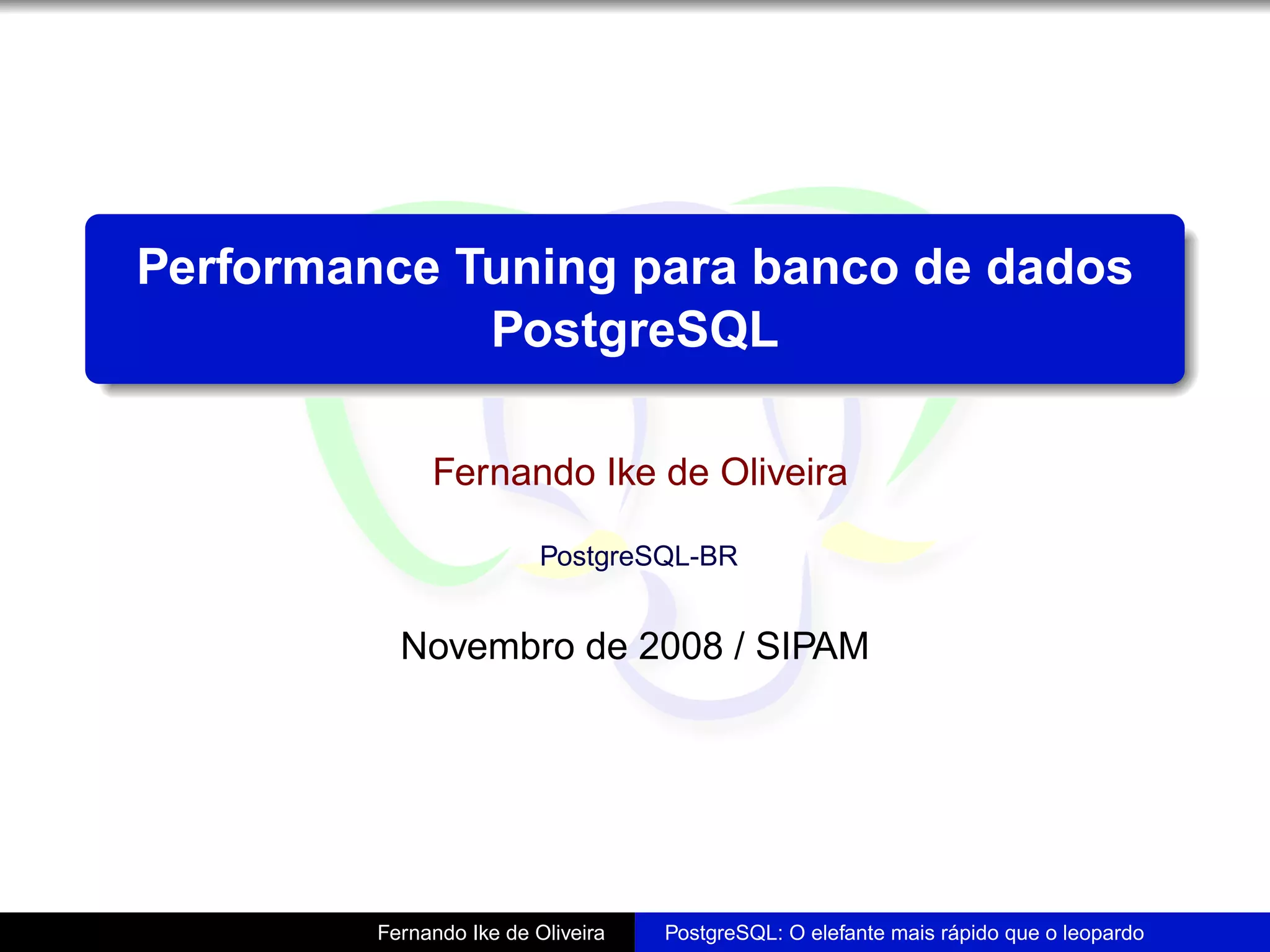 Performance Tuning para banco de dados PostgreSQL

Fernando Ike de Oliveira

PostgreSQL-BR

Novembro de 2008 / SIPAM

Fernando Ike de Oliveira PostgreSQL: O elefante mais rápido que o leopardo